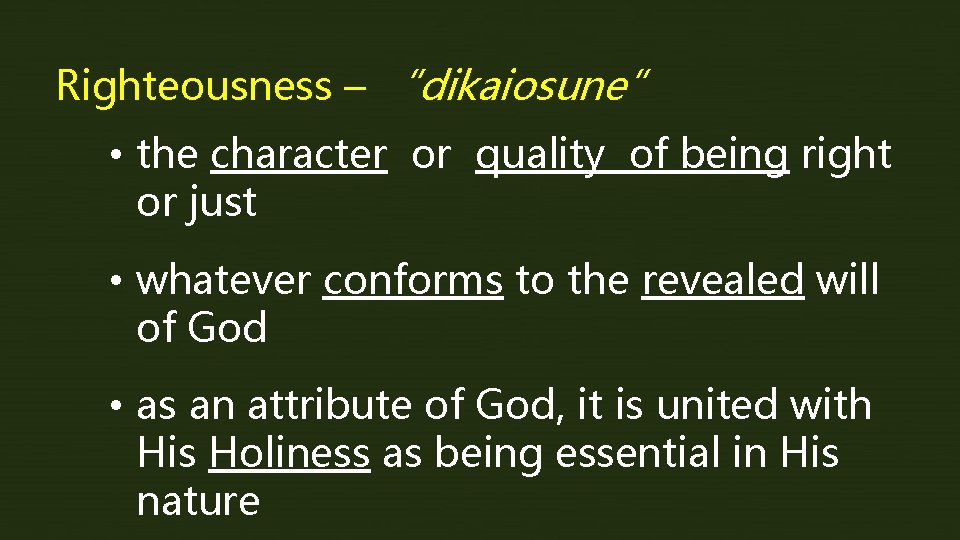 Righteousness – "dikaiosune"

• the character or quality of being right or just

• whatever conforms to the revealed will of God

• as an attribute of God, it is united with His Holiness as being essential in His nature